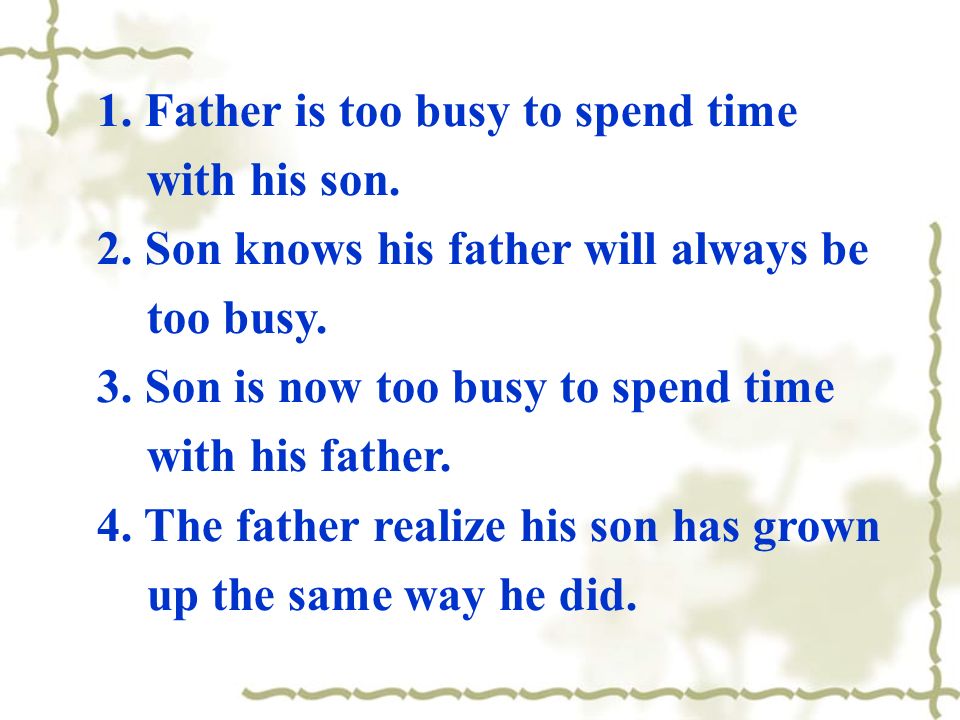 1. Father is too busy to spend time with his son.

2. Son knows his father will always be too busy.

3. Son is now too busy to spend time with his father.

4. The father realize his son has grown up the same way he did.